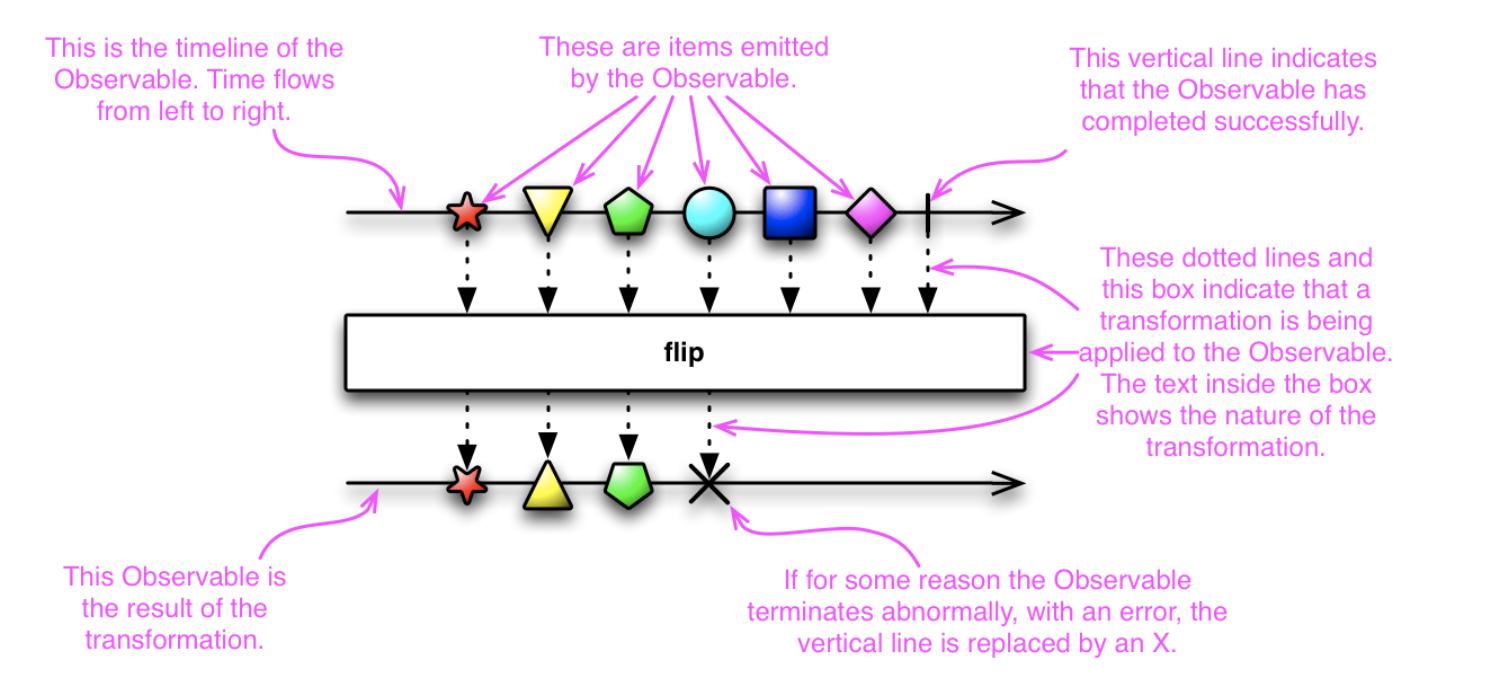 This is the timeline of the Observable. Time flows from left to right.

These are items emitted by the Observable.

This vertical line indicates that the Observable has completed successfully.

These dotted lines and this box indicate that a transformation is being applied to the Observable. The text inside the box shows the nature of the transformation.

flip

This Observable is the result of the transformation.

If for some reason the Observable terminates abnormally, with an error, the vertical line is replaced by an X.